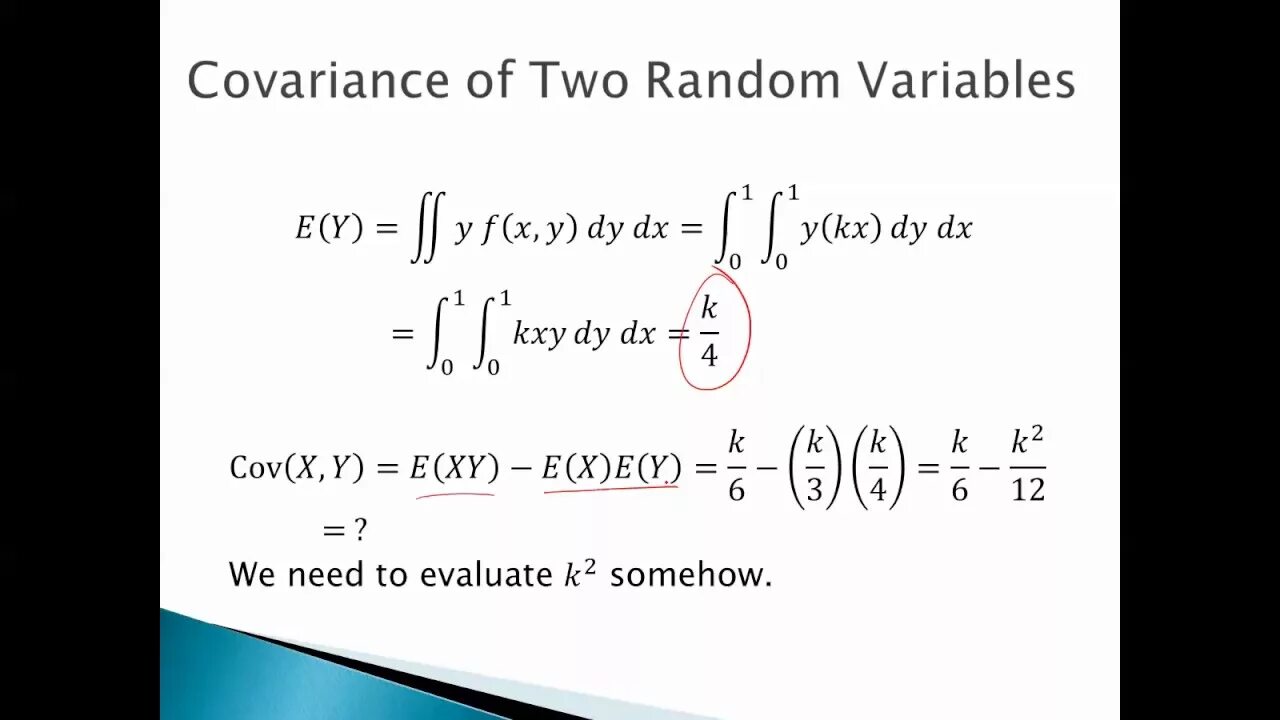 Covariance of Two Random Variables

$E(Y) = \iint y\, f(x,y)\, dy\, dx = \int_0^1 \int_0^1 y(kx)\, dy\, dx$

$= \int_0^1 \int_0^1 kxy\, dy\, dx = \frac{k}{4}$

$\text{Cov}(X,Y) = E(XY) - E(X)E(Y) = \frac{k}{6} - \left(\frac{k}{3}\right)\left(\frac{k}{4}\right) = \frac{k}{6} - \frac{k^2}{12}$

$= ?$

We need to evaluate $k^2$ somehow.